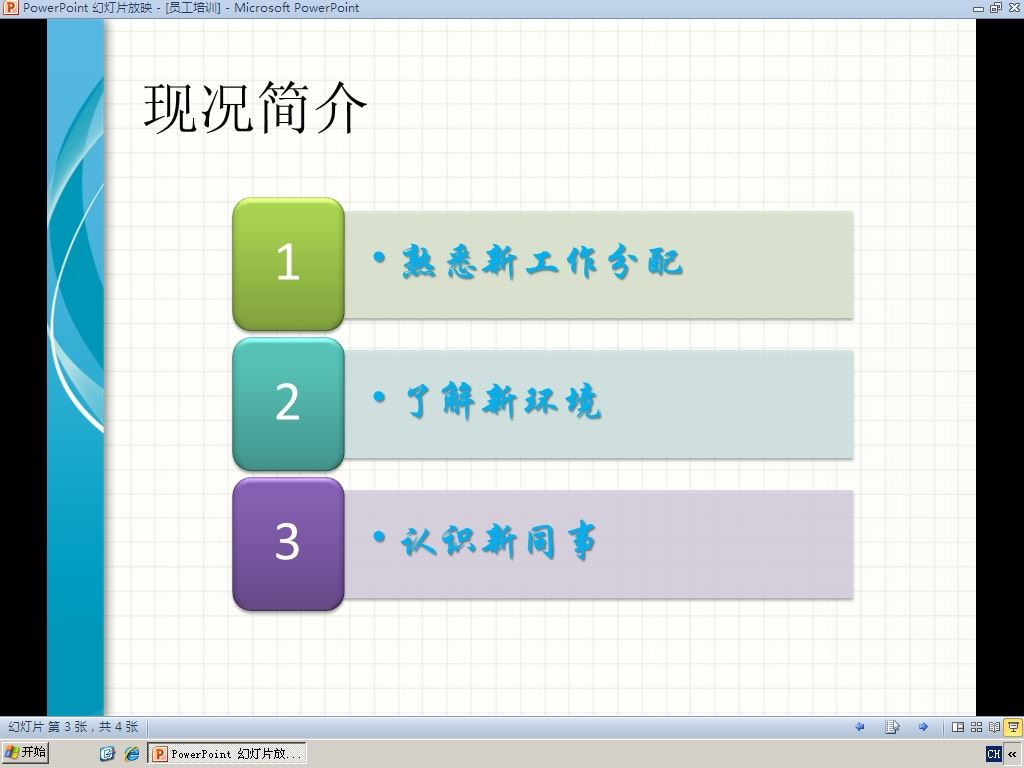 PowerPoint 幻灯片放映 - [员工培训] - Microsoft PowerPoint

现况简介

1
• 熟悉新工作分配

2
• 了解新环境

3
• 认识新同事

幻灯片 第 3 张，共 4 张

开始 PowerPoint 幻灯片放...

CH